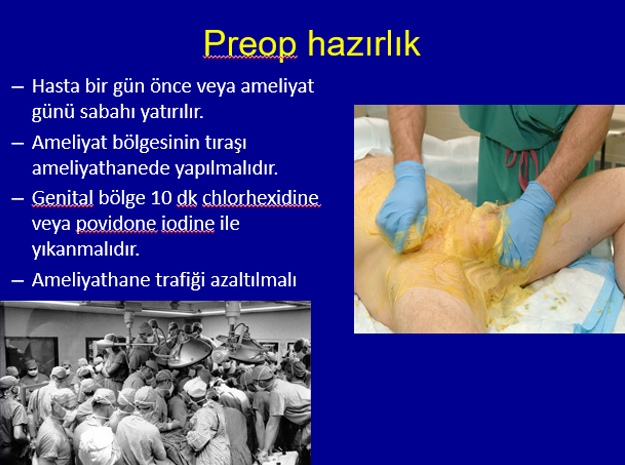 Preop hazırlık

– Hasta bir gün önce veya ameliyat günü sabahı yatırılır.

– Ameliyat bölgesinin tıraşı ameliyathanede yapılmalıdır.

– Genital bölge 10 dk chlorhexidine veya povidone iodine ile yıkanmalıdır.

– Ameliyathane trafiği azaltılmalı